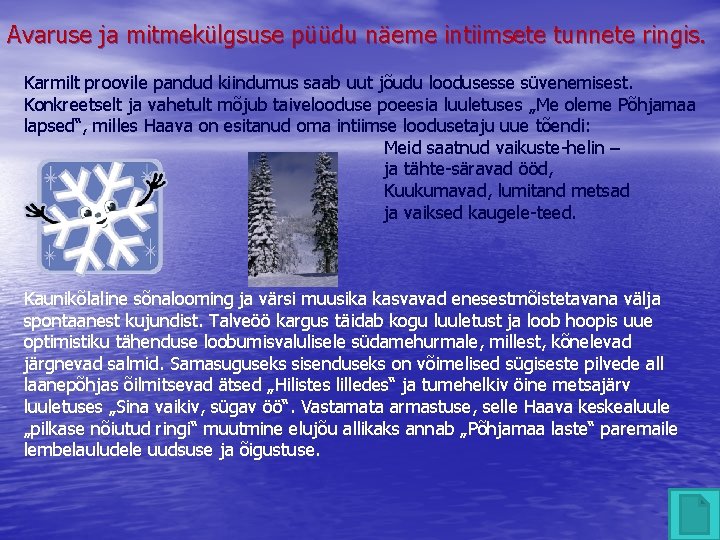 Avaruse ja mitmekülgsuse püüdu näeme intiimsete tunnete ringis.

Karmilt proovile pandud kiindumus saab uut jõudu loodusesse süvenemisest. Konkreetselt ja vahetult mõjub taivelooduse poeesia luuletuses „Me oleme Põhjamaa lapsed", milles Haava on esitanud oma intiimse loodusetaju uue tõendi:

Meid saatnud vaikuste-helin –
ja tähte-säravad ööd,
Kuukumavad, lumitand metsad
ja vaiksed kaugele-teed.

Kaunikõlaline sõnalooming ja värsi muusika kasvavad enesestmõistetavana välja spontaanest kujundist. Talveöö kargus täidab kogu luuletust ja loob hoopis uue optimistiku tähenduse loobumisvalulisele südamehurmale, millest, kõnelevad järgnevad salmid. Samasuguseks sisenduseks on võimelised sügiseste pilvede all laanepõhjas õilmitsevad ätsed „Hilistes lilledes" ja tumehelkiv öine metsajärv luuletuses „Sina vaikiv, sügav öö". Vastamata armastuse, selle Haava keskealuule „pilkase nõiutud ringi" muutmine elujõu allikaks annab „Põhjamaa laste" paremaile lembelauludele uudsuse ja õigustuse.